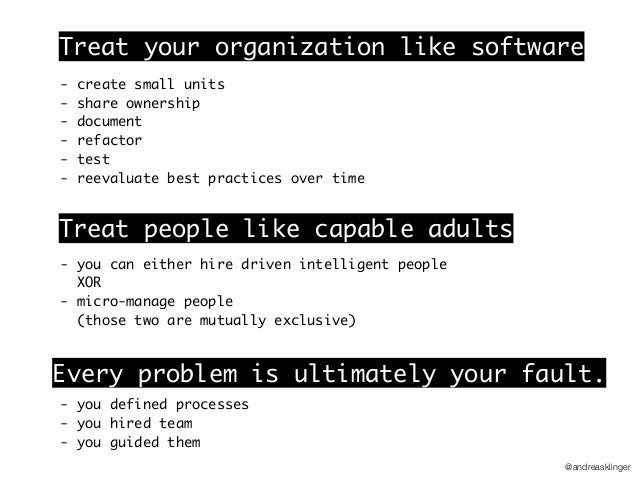 Treat your organization like software

- create small units
- share ownership
- document
- refactor
- test
- reevaluate best practices over time

Treat people like capable adults

- you can either hire driven intelligent people
XOR
- micro-manage people
(those two are mutually exclusive)

Every problem is ultimately your fault.

- you defined processes
- you hired team
- you guided them

@andreasklinger